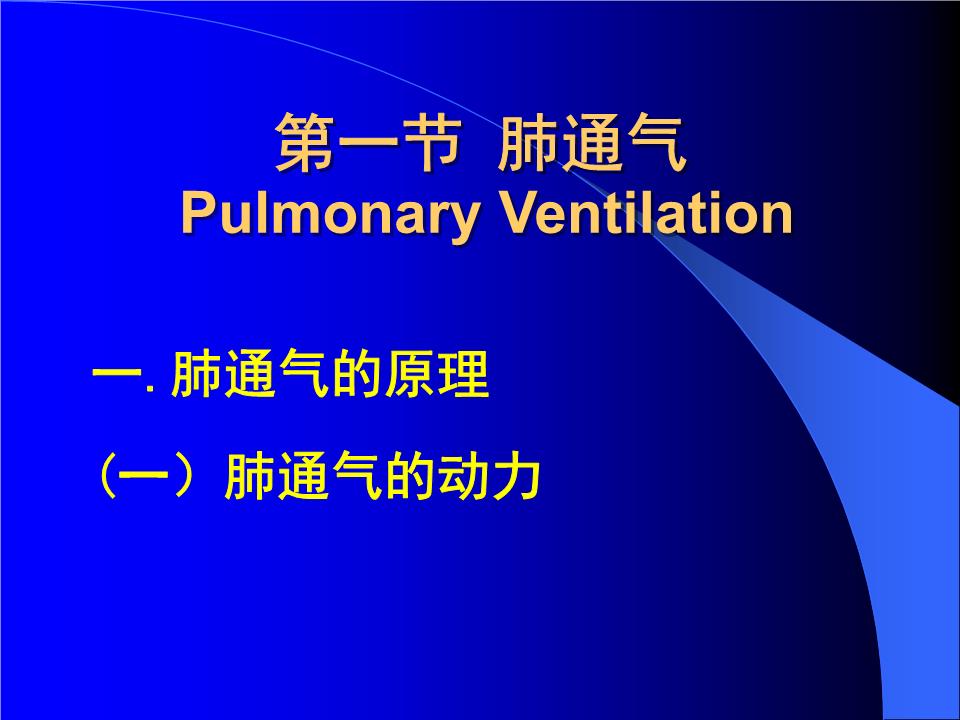 第一节 肺通气
Pulmonary Ventilation

一. 肺通气的原理

（一）肺通气的动力